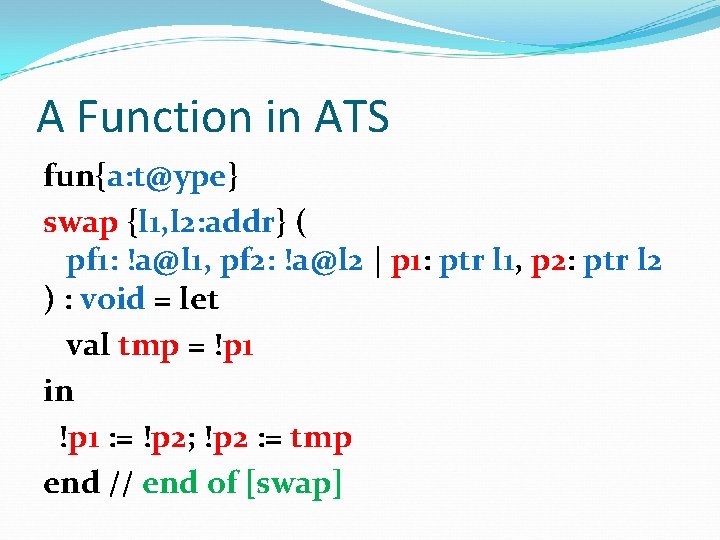 A Function in ATS

fun{a:t@ype}
swap {l1,l2:addr} (
pf1: !a@l1, pf2: !a@l2 | p1: ptr l1, p2: ptr l2
) : void = let
val tmp = !p1
in
!p1 := !p2; !p2 := tmp
end // end of [swap]